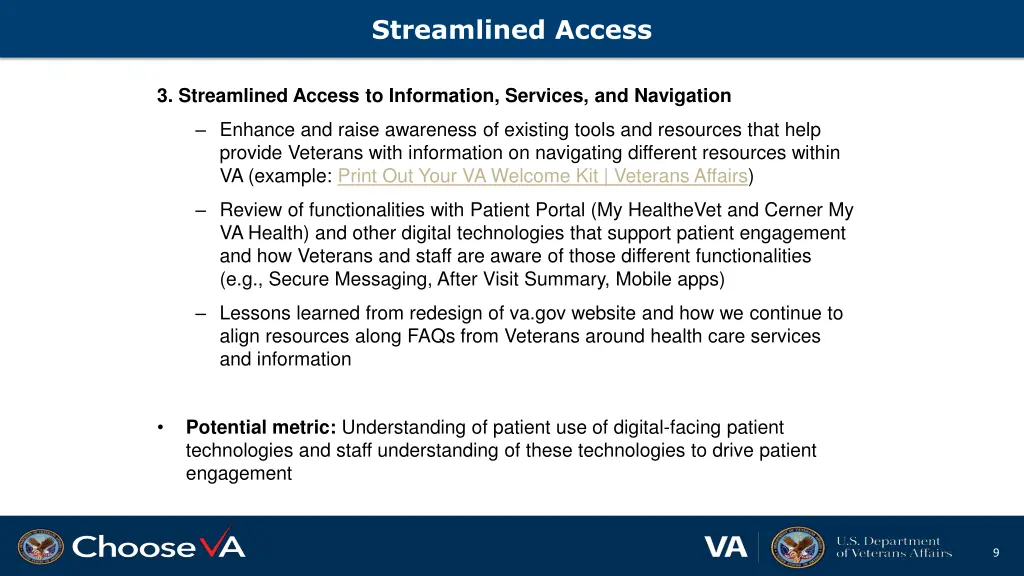 Streamlined Access

3. Streamlined Access to Information, Services, and Navigation

– Enhance and raise awareness of existing tools and resources that help provide Veterans with information on navigating different resources within VA (example: Print Out Your VA Welcome Kit | Veterans Affairs)

– Review of functionalities with Patient Portal (My HealtheVet and Cerner My VA Health) and other digital technologies that support patient engagement and how Veterans and staff are aware of those different functionalities (e.g., Secure Messaging, After Visit Summary, Mobile apps)

– Lessons learned from redesign of va.gov website and how we continue to align resources along FAQs from Veterans around health care services and information

• Potential metric: Understanding of patient use of digital-facing patient technologies and staff understanding of these technologies to drive patient engagement

ChooseVA

VA

U.S. Department of Veterans Affairs

9